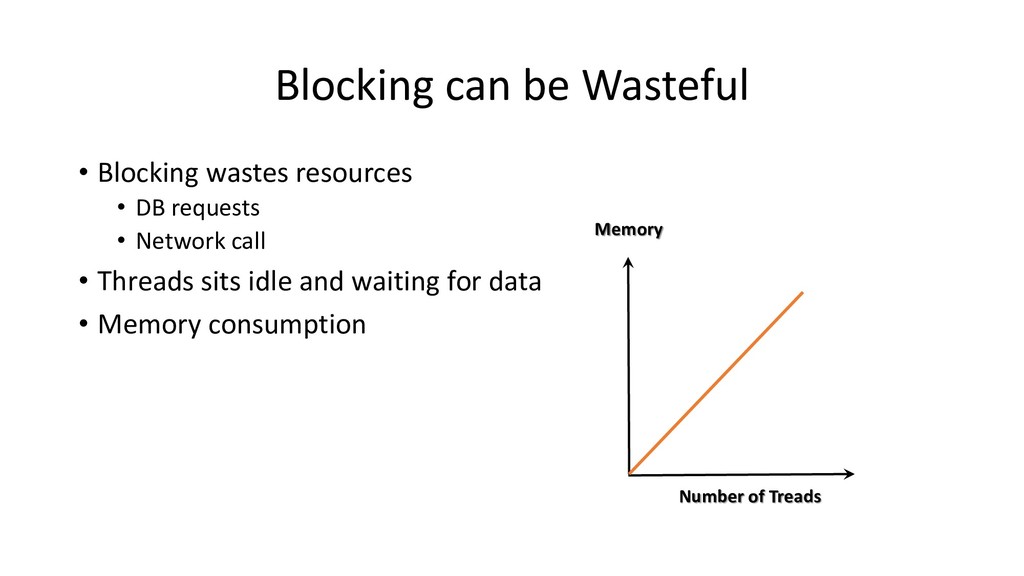 Blocking can be Wasteful

• Blocking wastes resources
  • DB requests
  • Network call
• Threads sits idle and waiting for data
• Memory consumption

Memory

Number of Treads